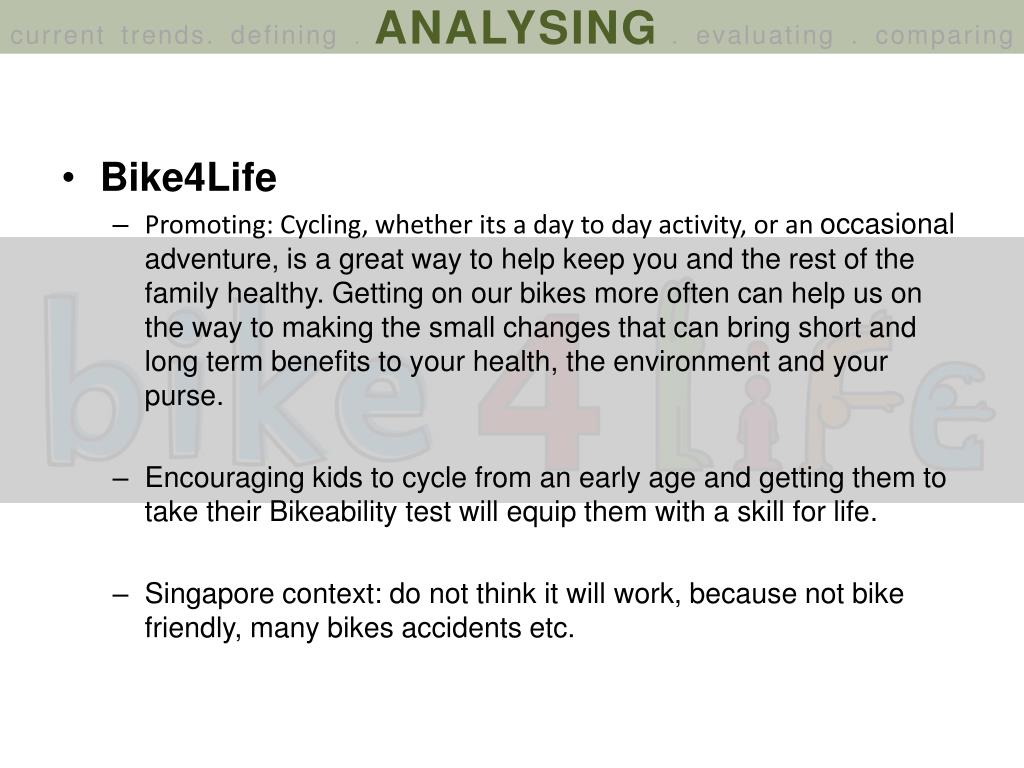 current trends. defining . ANALYSING . evaluating . comparing

• Bike4Life
– Promoting: Cycling, whether its a day to day activity, or an occasional adventure, is a great way to help keep you and the rest of the family healthy. Getting on our bikes more often can help us on the way to making the small changes that can bring short and long term benefits to your health, the environment and your purse.

– Encouraging kids to cycle from an early age and getting them to take their Bikeability test will equip them with a skill for life.

– Singapore context: do not think it will work, because not bike friendly, many bikes accidents etc.

bike 4 life